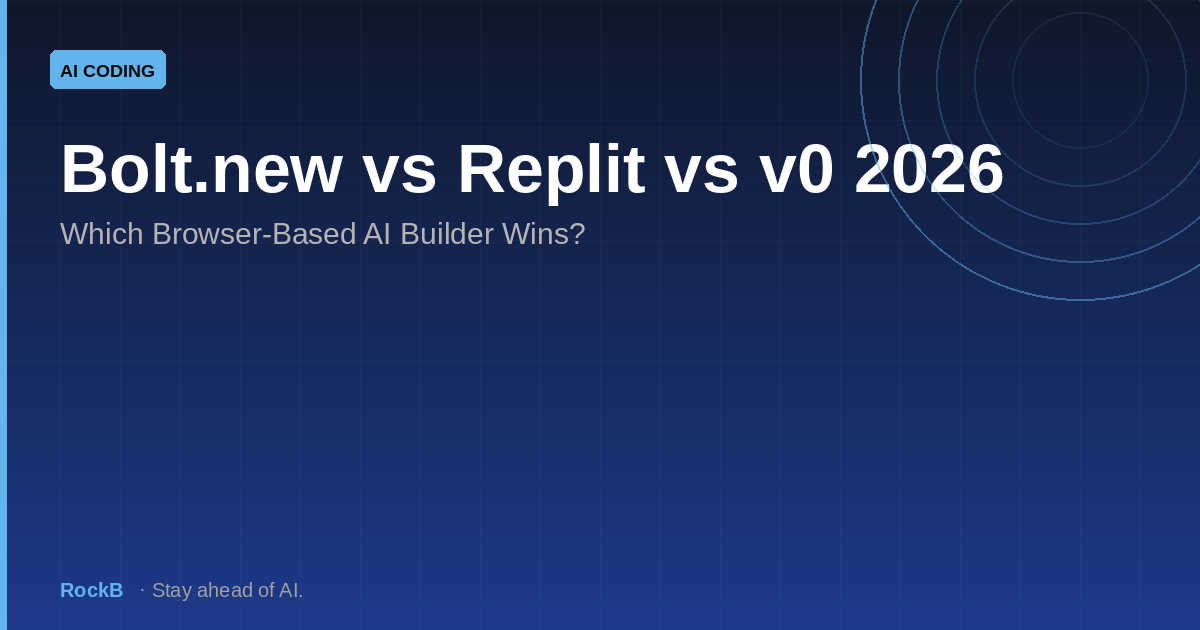 AI CODING

Bolt.new vs Replit vs v0 2026

Which Browser-Based AI Builder Wins?

RockB · Stay ahead of AI.